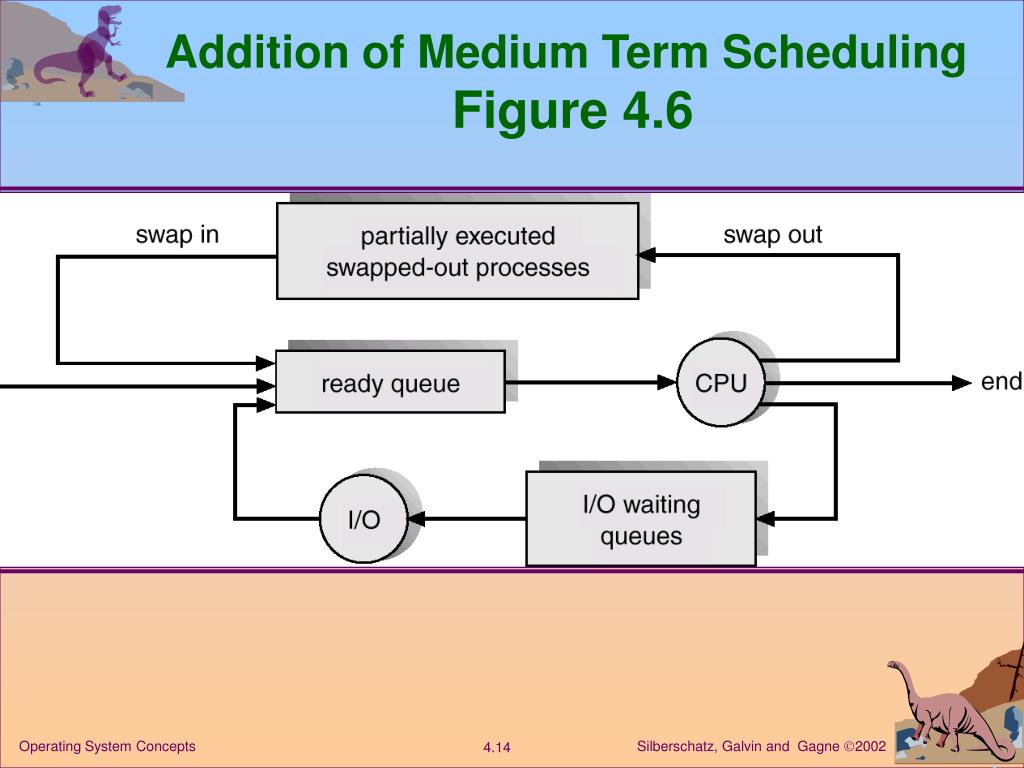 Addition of Medium Term Scheduling
Figure 4.6

swap in

partially executed swapped-out processes

swap out

ready queue

CPU

end

I/O

I/O waiting queues

Operating System Concepts

4.14

Silberschatz, Galvin and Gagne ©2002